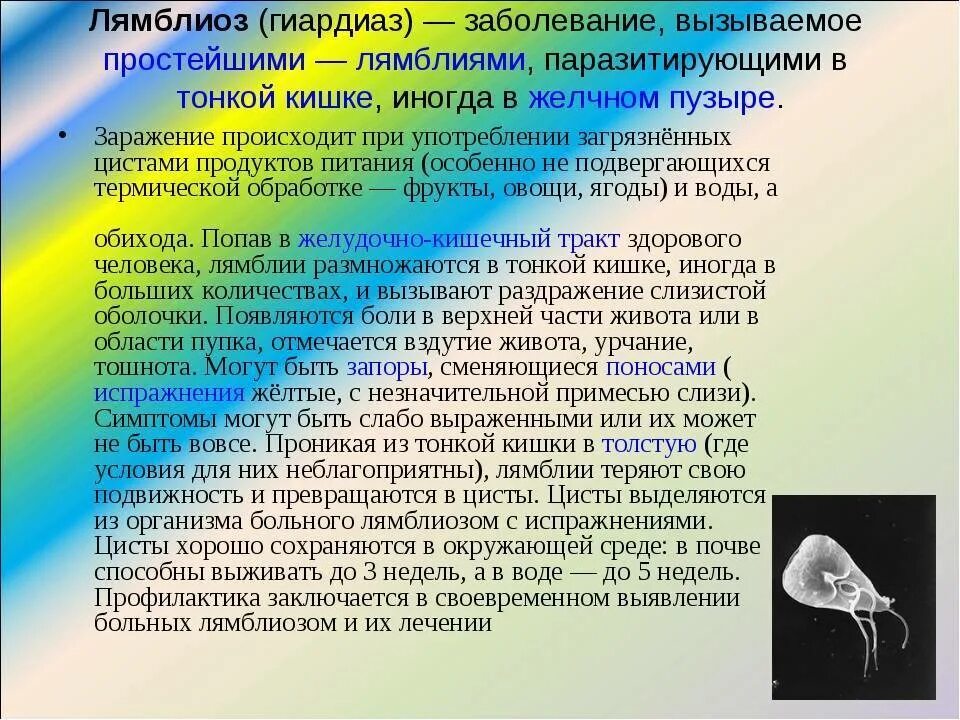 **Лямблиоз** (гиардиаз) — заболевание, вызываемое простейшими — лямблиями, паразитирующими в тонкой кишке, иногда в желчном пузыре.

• Заражение происходит при употреблении загрязнённых цистами продуктов питания (особенно не подвергающихся термической обработке — фрукты, овощи, ягоды) и воды, а

обихода. Попав в желудочно-кишечный тракт здорового человека, лямблии размножаются в тонкой кишке, иногда в больших количествах, и вызывают раздражение слизистой оболочки. Появляются боли в верхней части живота или в области пупка, отмечается вздутие живота, урчание, тошнота. Могут быть запоры, сменяющиеся поносами ( испражнения жёлтые, с незначительной примесью слизи). Симптомы могут быть слабо выраженными или их может не быть вовсе. Проникая из тонкой кишки в толстую (где условия для них неблагоприятны), лямблии теряют свою подвижность и превращаются в цисты. Цисты выделяются из организма больного лямблиозом с испражнениями. Цисты хорошо сохраняются в окружающей среде: в почве способны выживать до 3 недель, а в воде — до 5 недель. Профилактика заключается в своевременном выявлении больных лямблиозом и их лечении